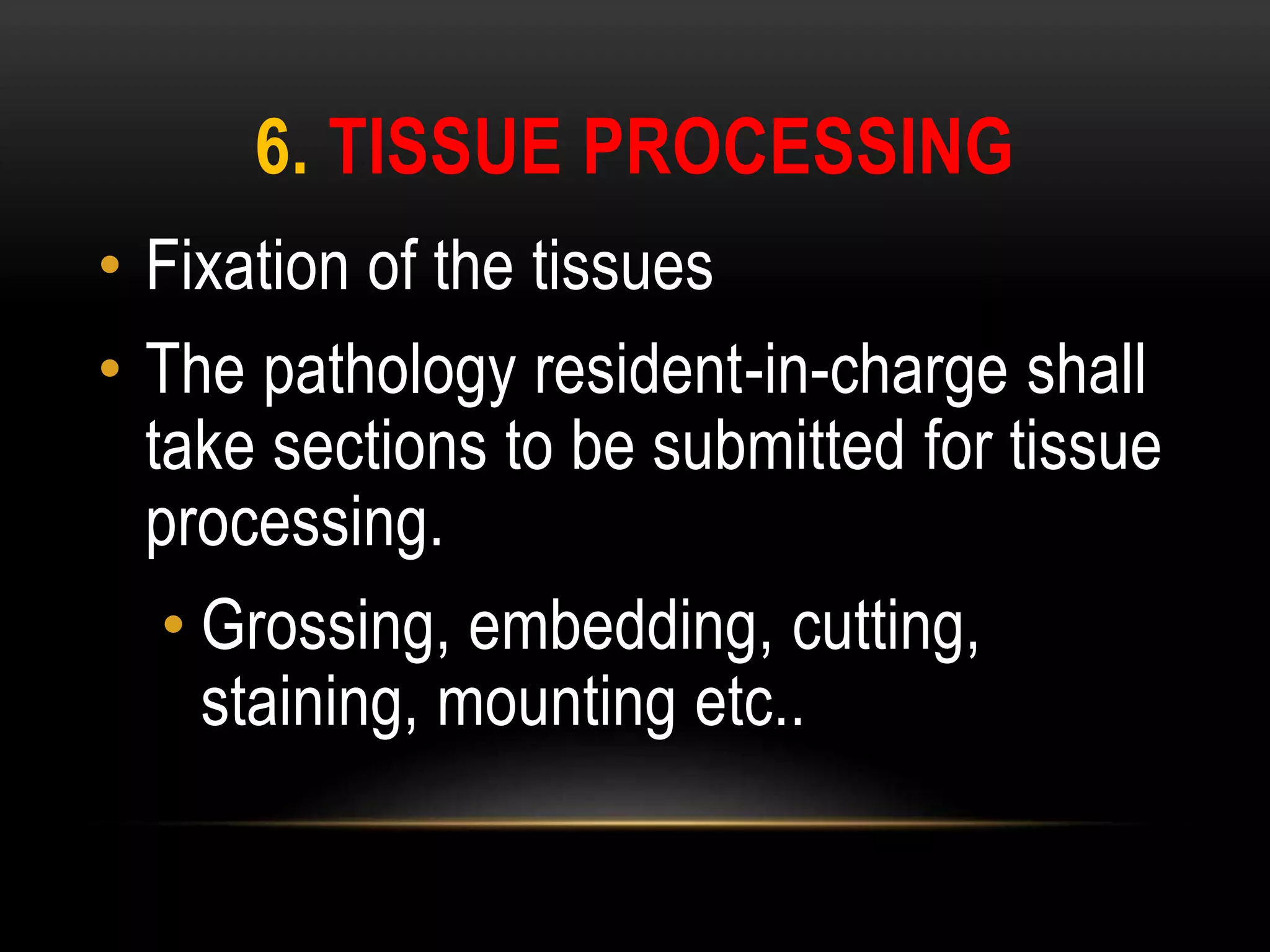 6. TISSUE PROCESSING

• Fixation of the tissues
• The pathology resident-in-charge shall take sections to be submitted for tissue processing.
• Grossing, embedding, cutting, staining, mounting etc..